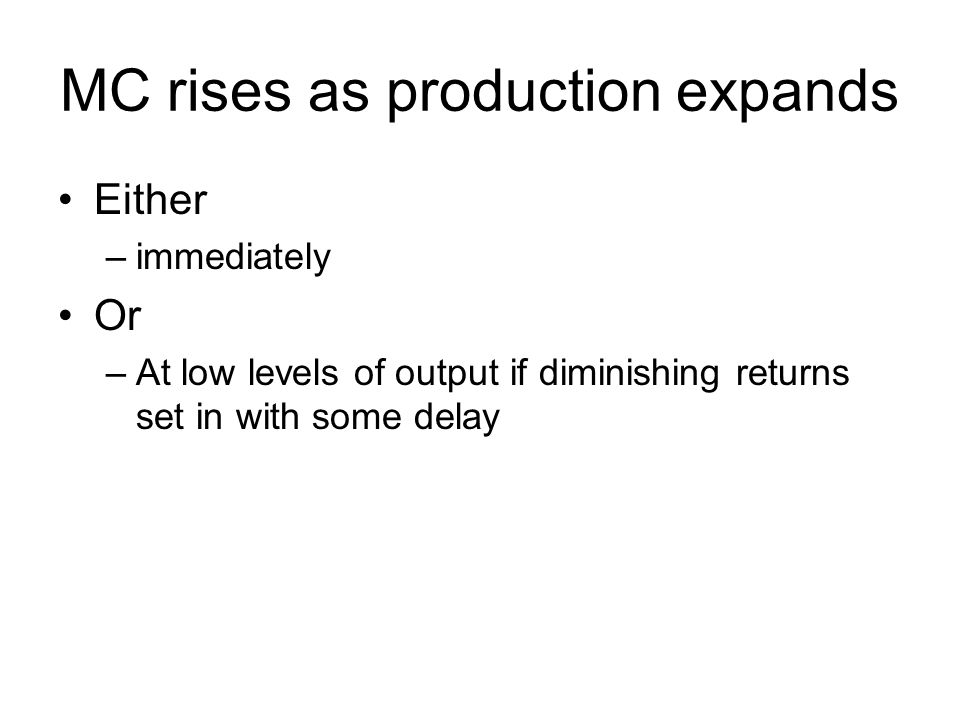 MC rises as production expands

• Either
– immediately
• Or
– At low levels of output if diminishing returns set in with some delay